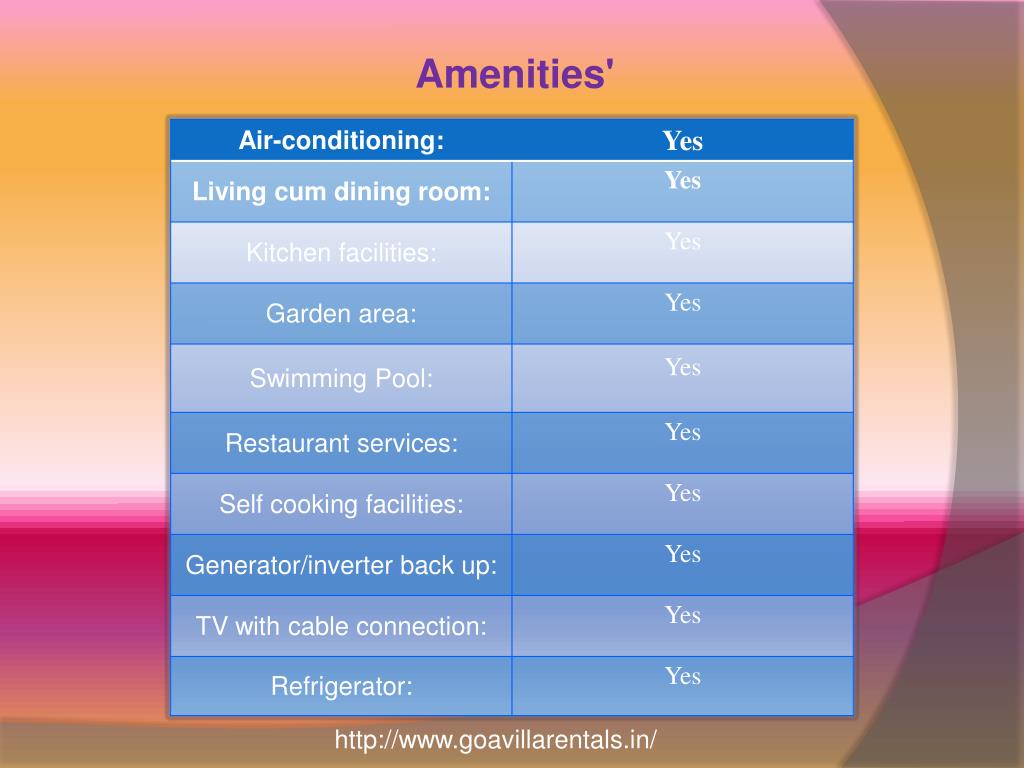 Amenities'

| Air-conditioning: | Yes |
|---|---|
| Living cum dining room: | Yes |
| Kitchen facilities: | Yes |
| Garden area: | Yes |
| Swimming Pool: | Yes |
| Restaurant services: | Yes |
| Self cooking facilities: | Yes |
| Generator/inverter back up: | Yes |
| TV with cable connection: | Yes |
| Refrigerator: | Yes |

http://www.goavillarentals.in/